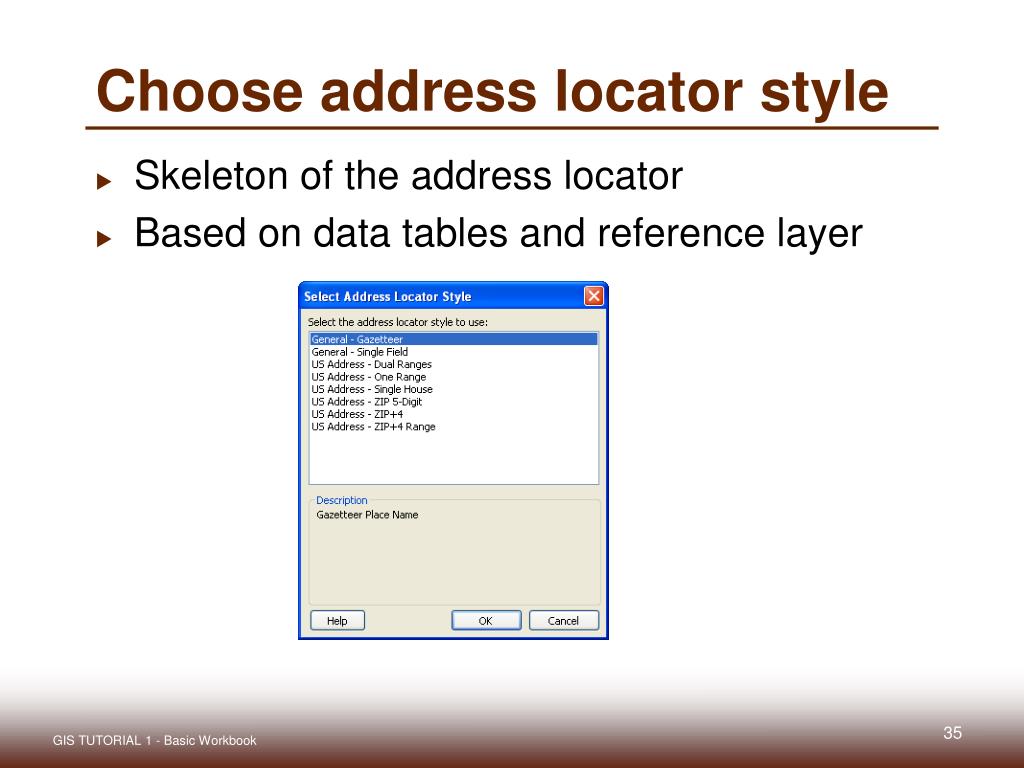 Choose address locator style

Skeleton of the address locator
Based on data tables and reference layer

Select Address Locator Style

Select the address locator style to use:

General - Gazetteer
General - Single Field
US Address - Dual Ranges
US Address - One Range
US Address - Single House
US Address - ZIP 5-Digit
US Address - ZIP+4
US Address - ZIP+4 Range

Description
Gazetteer Place Name

Help
OK
Cancel

GIS TUTORIAL 1 - Basic Workbook

35